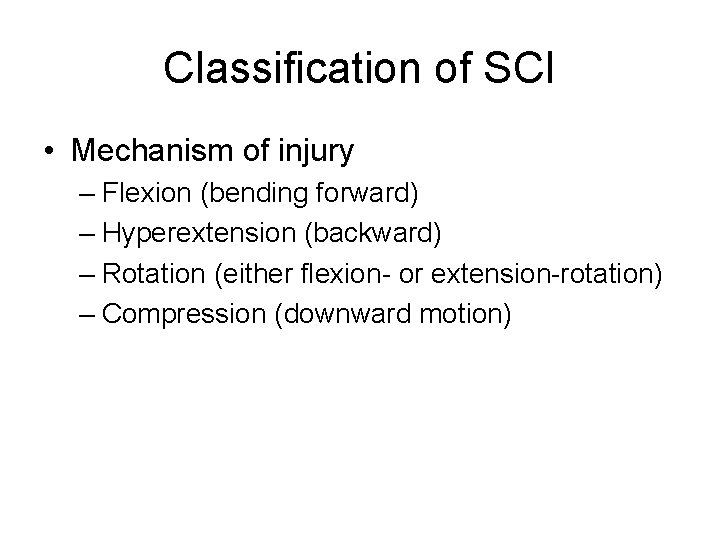 Classification of SCI

• Mechanism of injury
– Flexion (bending forward)
– Hyperextension (backward)
– Rotation (either flexion- or extension-rotation)
– Compression (downward motion)